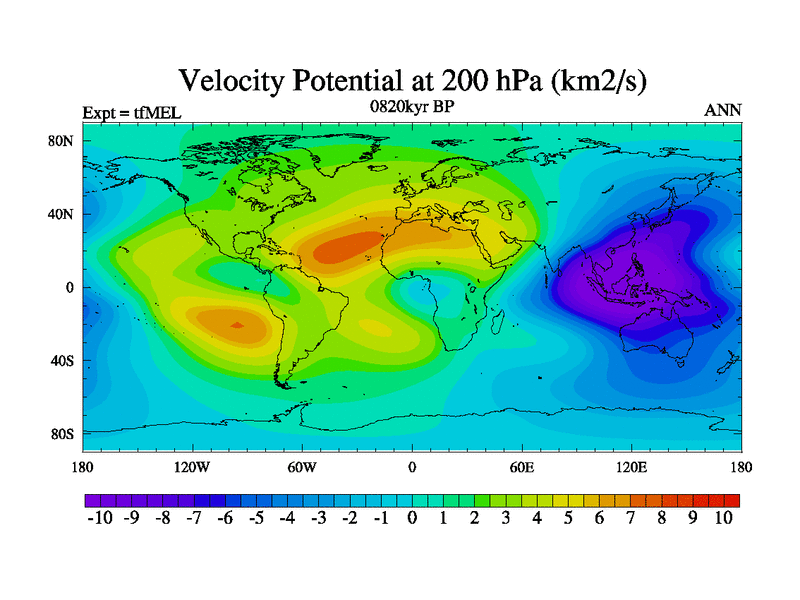 Velocity Potential at 200 hPa (km2/s)

Expt = tfMEL

0820kyr BP

ANN

80N
40N
0
40S
80S

180 120W 60W 0 60E 120E 180

-10 -9 -8 -7 -6 -5 -4 -3 -2 -1 0 1 2 3 4 5 6 7 8 9 10